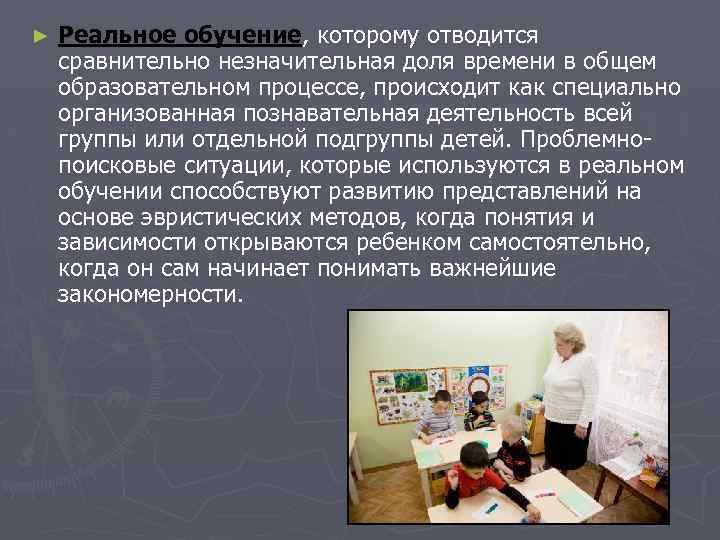 ► Реальное обучение, которому отводится сравнительно незначительная доля времени в общем образовательном процессе, происходит как специально организованная познавательная деятельность всей группы или отдельной подгруппы детей. Проблемно-поисковые ситуации, которые используются в реальном обучении способствуют развитию представлений на основе эвристических методов, когда понятия и зависимости открываются ребенком самостоятельно, когда он сам начинает понимать важнейшие закономерности.